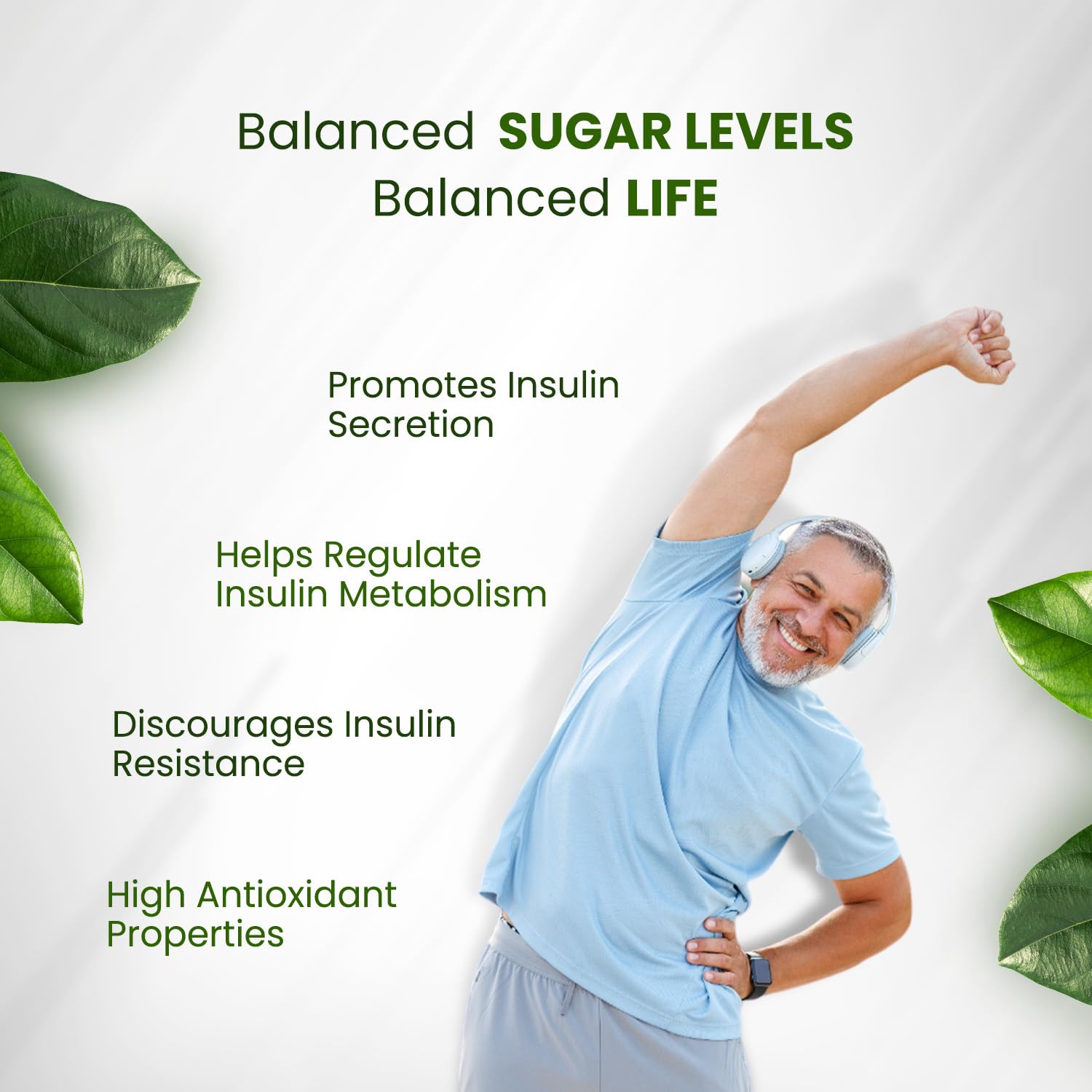 Balanced SUGAR LEVELS
Balanced LIFE

Promotes Insulin Secretion

Helps Regulate Insulin Metabolism

Discourages Insulin Resistance

High Antioxidant Properties